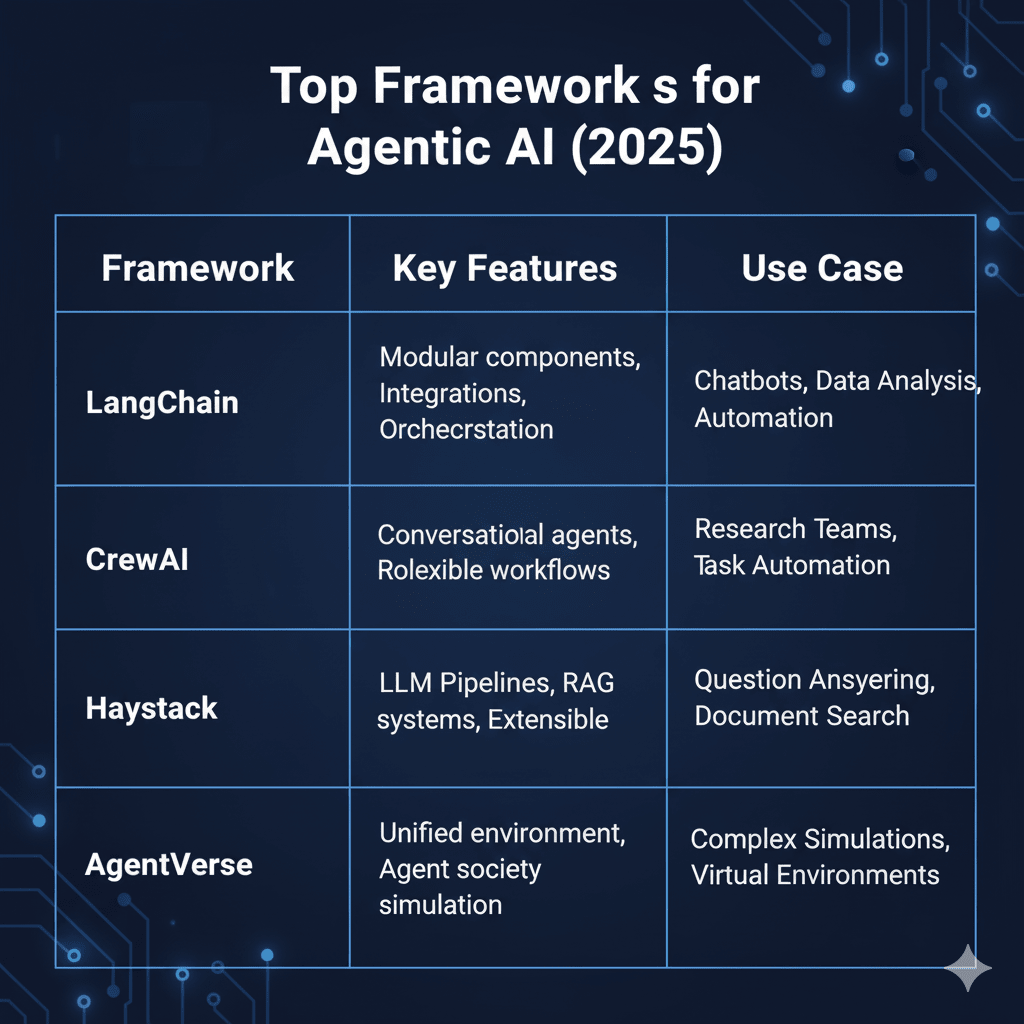 Top Framework s for Agentic AI (2025)

| Framework | Key Features | Use Case |
|---|---|---|
| LangChain | Modular components, Integrations, Orchecrstation | Chatbots, Data Analysis, Automation |
| CrewAI | Conversatiolal agents, Rolexible workflows | Research Teams, Task Automation |
| Haystack | LLM Pipelines, RAG systems, Extensible | Question Ansyering, Document Search |
| AgentVerse | Unified environment, Agent society simulation | Complex Simulations, Virtual Environments |